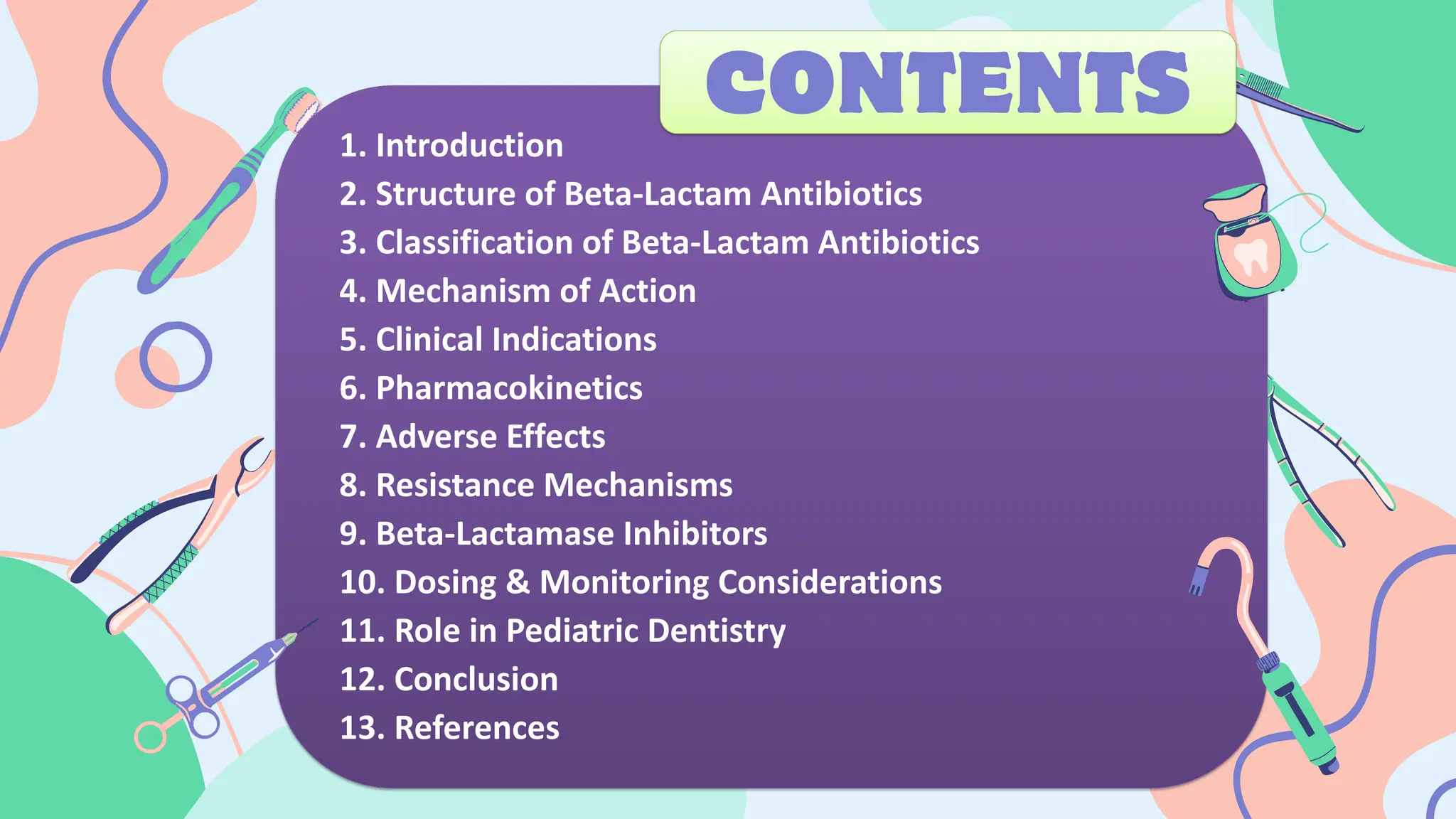 CONTENTS

1. Introduction
2. Structure of Beta-Lactam Antibiotics
3. Classification of Beta-Lactam Antibiotics
4. Mechanism of Action
5. Clinical Indications
6. Pharmacokinetics
7. Adverse Effects
8. Resistance Mechanisms
9. Beta-Lactamase Inhibitors
10. Dosing & Monitoring Considerations
11. Role in Pediatric Dentistry
12. Conclusion
13. References